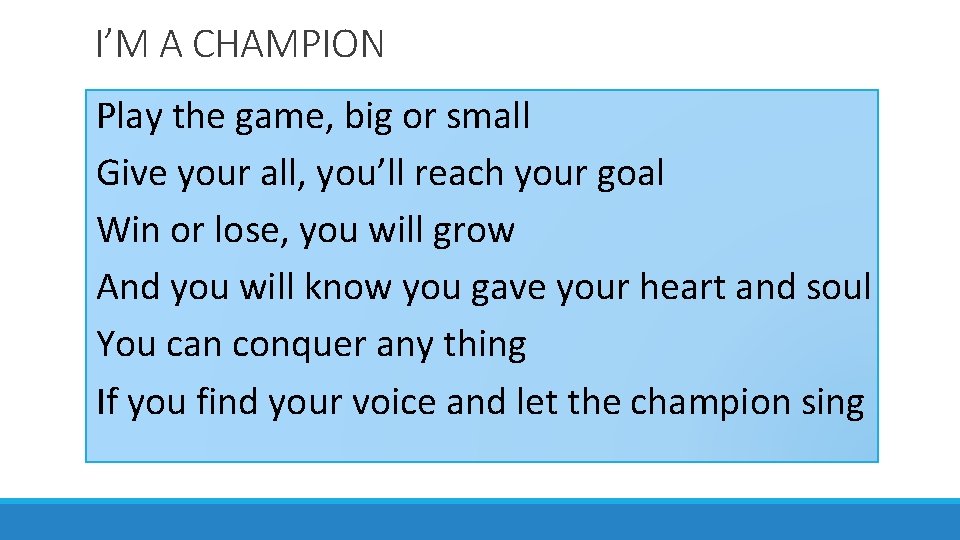 I’M A CHAMPION

Play the game, big or small
Give your all, you’ll reach your goal
Win or lose, you will grow
And you will know you gave your heart and soul
You can conquer any thing
If you find your voice and let the champion sing